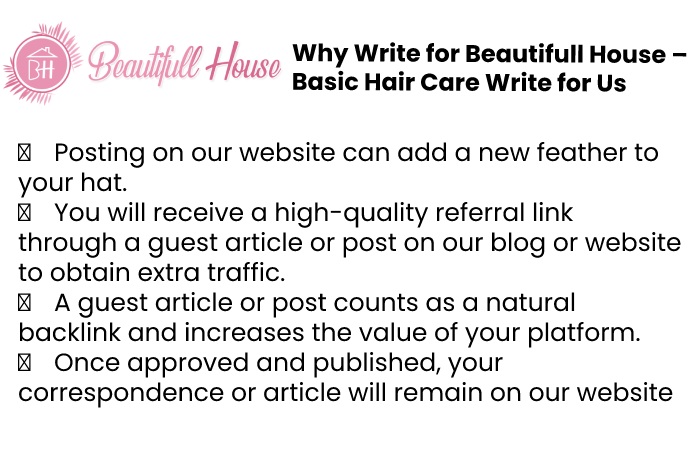 BH Beautifull House

Why Write for Beautifull House – Basic Hair Care Write for Us

 Posting on our website can add a new feather to your hat.
 You will receive a high-quality referral link through a guest article or post on our blog or website to obtain extra traffic.
 A guest article or post counts as a natural backlink and increases the value of your platform.
 Once approved and published, your correspondence or article will remain on our website